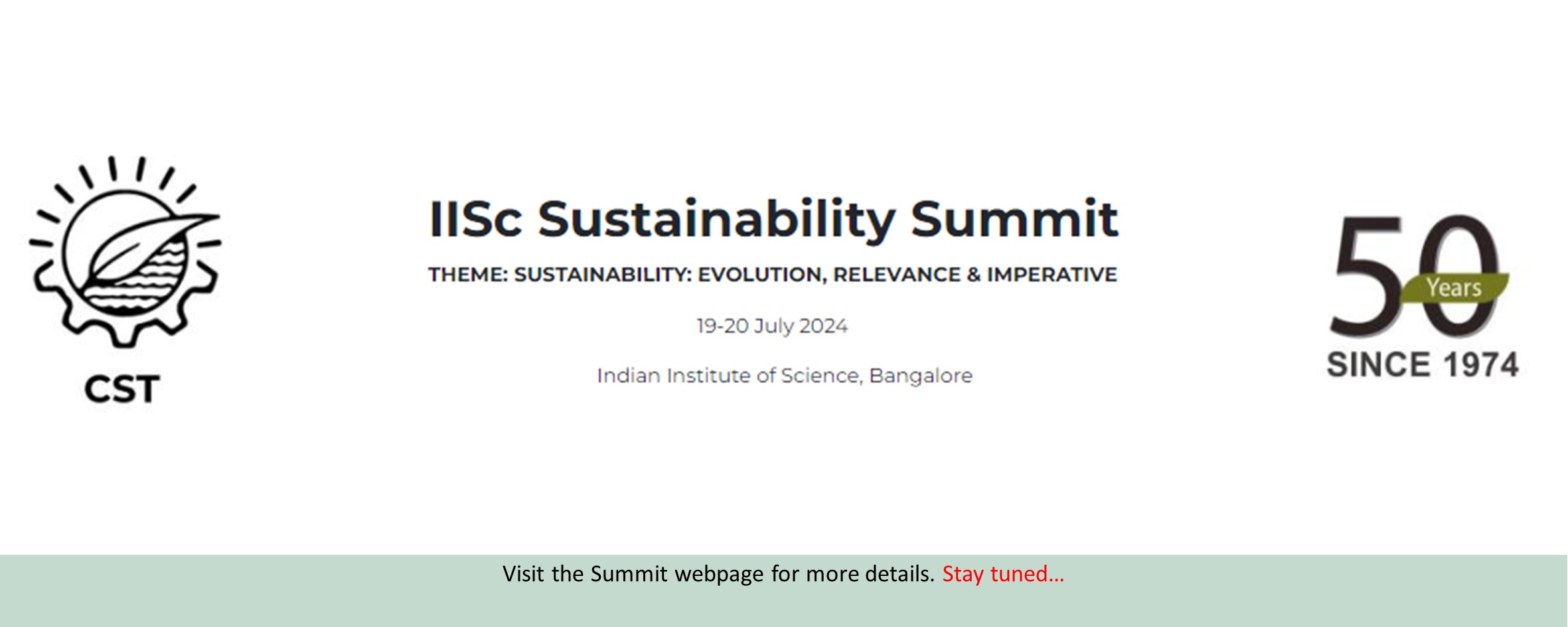 CST

IISc Sustainability Summit

THEME: SUSTAINABILITY: EVOLUTION, RELEVANCE & IMPERATIVE

19-20 July 2024

Indian Institute of Science, Bangalore

50 Years

SINCE 1974

Visit the Summit webpage for more details. Stay tuned…